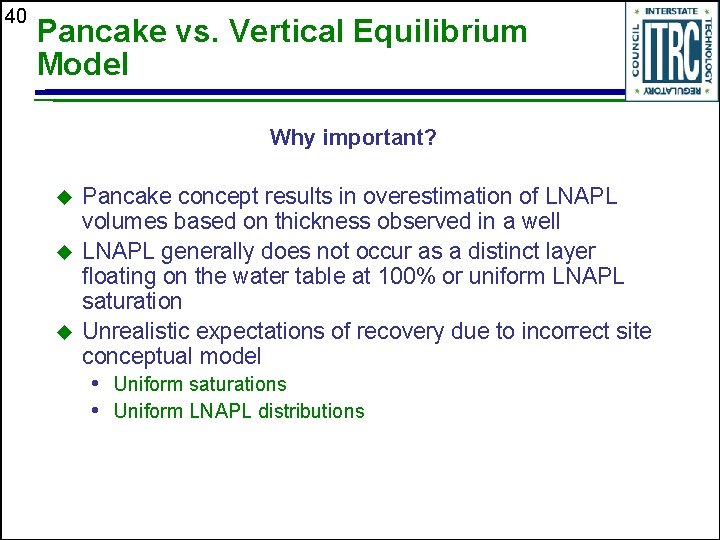 40

Pancake vs. Vertical Equilibrium Model

INTERSTATE TECHNOLOGY REGULATORY COUNCIL ITRC

Why important?

◆ Pancake concept results in overestimation of LNAPL volumes based on thickness observed in a well
◆ LNAPL generally does not occur as a distinct layer floating on the water table at 100% or uniform LNAPL saturation
◆ Unrealistic expectations of recovery due to incorrect site conceptual model
• Uniform saturations
• Uniform LNAPL distributions